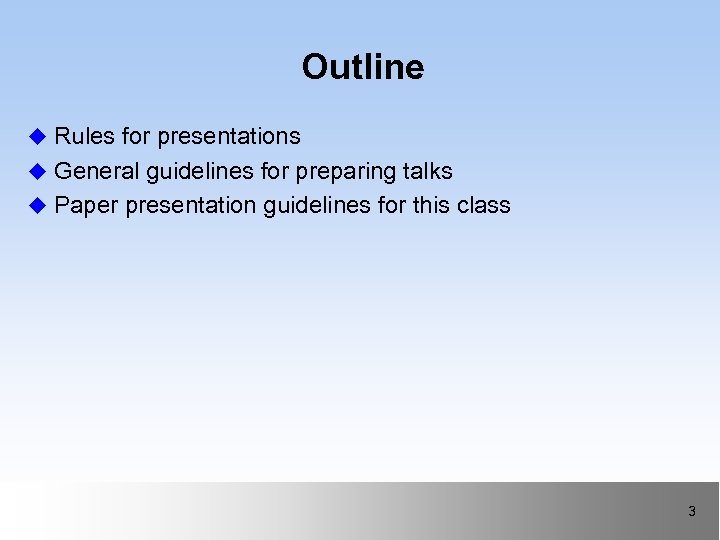 Outline

◆ Rules for presentations
◆ General guidelines for preparing talks
◆ Paper presentation guidelines for this class

3